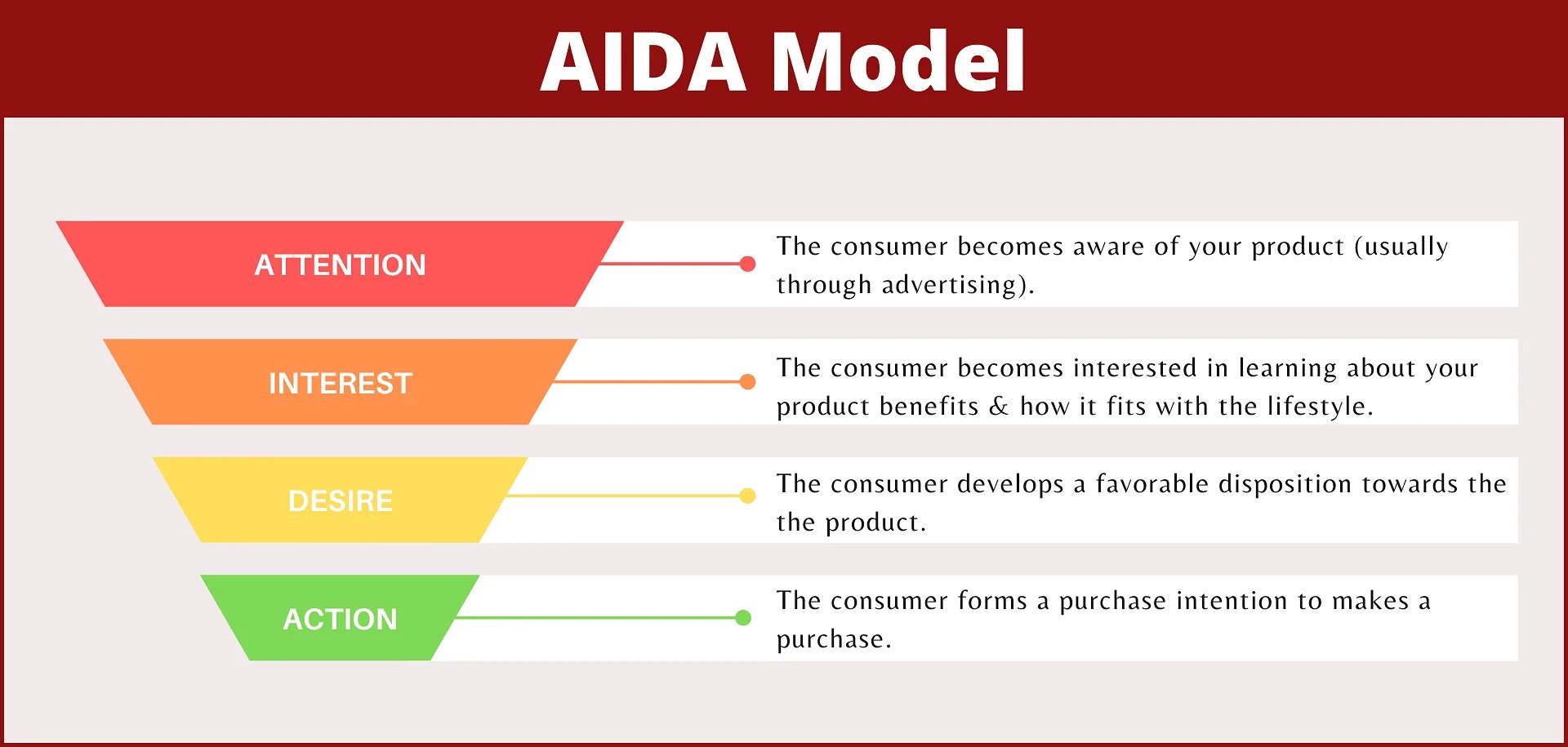 AIDA Model

ATTENTION

The consumer becomes aware of your product (usually through advertising).

INTEREST

The consumer becomes interested in learning about your product benefits & how it fits with the lifestyle.

DESIRE

The consumer develops a favorable disposition towards the the product.

ACTION

The consumer forms a purchase intention to makes a purchase.